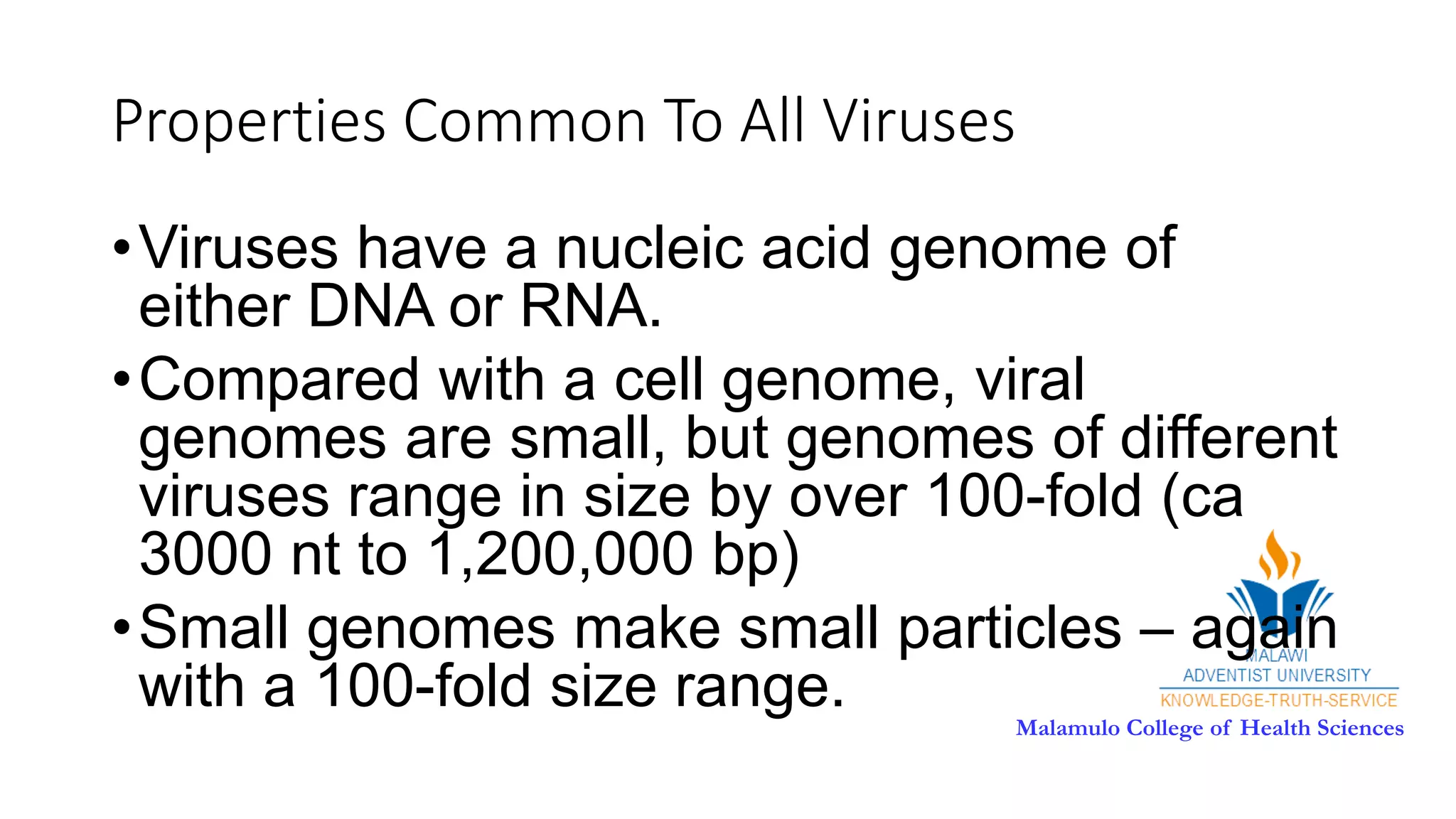 Properties Common To All Viruses

• Viruses have a nucleic acid genome of either DNA or RNA.

• Compared with a cell genome, viral genomes are small, but genomes of different viruses range in size by over 100-fold (ca 3000 nt to 1,200,000 bp)

• Small genomes make small particles – again with a 100-fold size range.

MALAWI
ADVENTIST UNIVERSITY
KNOWLEDGE-TRUTH-SERVICE
Malamulo College of Health Sciences